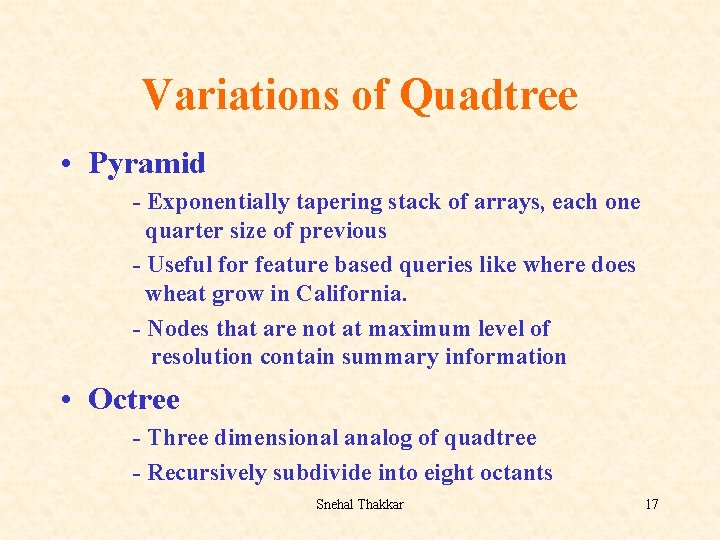 Variations of Quadtree

• Pyramid

- Exponentially tapering stack of arrays, each one quarter size of previous

- Useful for feature based queries like where does wheat grow in California.

- Nodes that are not at maximum level of resolution contain summary information

• Octree

- Three dimensional analog of quadtree

- Recursively subdivide into eight octants

Snehal Thakkar

17